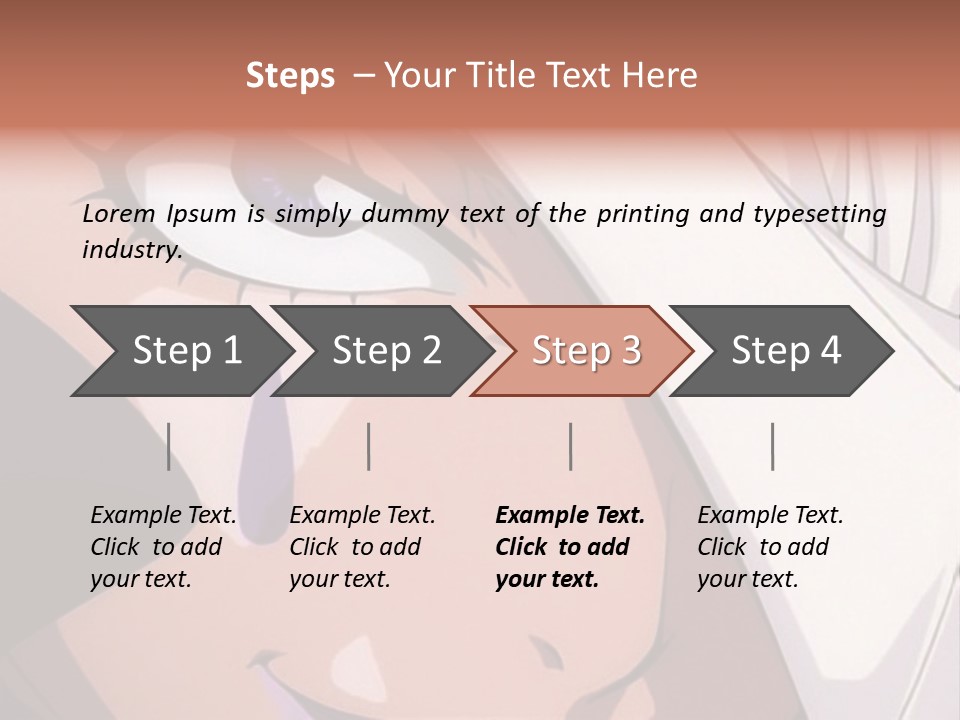 Steps – Your Title Text Here

Lorem Ipsum is simply dummy text of the printing and typesetting industry.

Step 1

Step 2

Step 3

Step 4

Example Text. Click to add your text.

Example Text. Click to add your text.

Example Text. Click to add your text.

Example Text. Click to add your text.